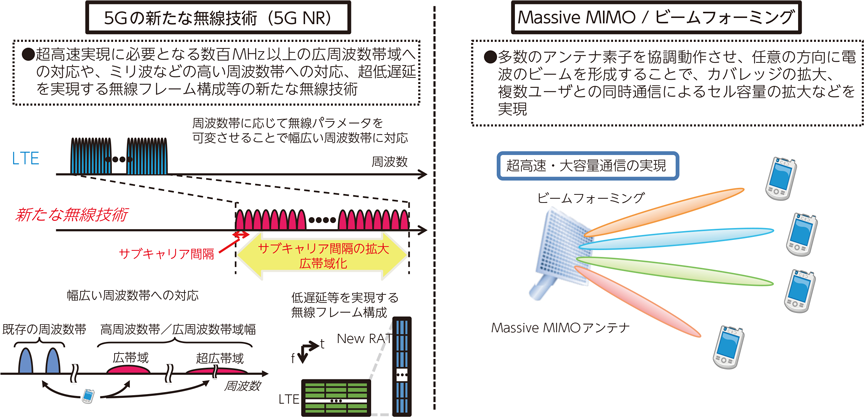 5Gの新たな無線技術（5G NR）

●超高速実現に必要となる数百MHz以上の広周波数帯域への対応や、ミリ波などの高い周波数帯への対応、超低遅延を実現する無線フレーム構成等の新たな無線技術

周波数帯に応じて無線パラメータを可変させることで幅広い周波数帯に対応

LTE

周波数

新たな無線技術

サブキャリア間隔

サブキャリア間隔の拡大
広帯域化

幅広い周波数帯への対応

既存の周波数帯

高周波数帯／広周波数帯域幅

広帯域

超広帯域

周波数

低遅延等を実現する無線フレーム構成

New RAT

f

t

LTE

Massive MIMO / ビームフォーミング

●多数のアンテナ素子を協調動作させ、任意の方向に電波のビームを形成することで、カバレッジの拡大、複数ユーザとの同時通信によるセル容量の拡大などを実現

超高速・大容量通信の実現

ビームフォーミング

Massive MIMOアンテナ